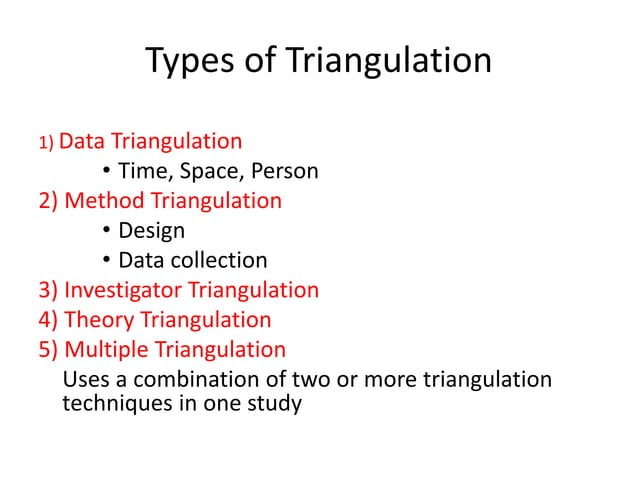 Types of Triangulation

1) Data Triangulation
• Time, Space, Person
2) Method Triangulation
• Design
• Data collection
3) Investigator Triangulation
4) Theory Triangulation
5) Multiple Triangulation
Uses a combination of two or more triangulation techniques in one study